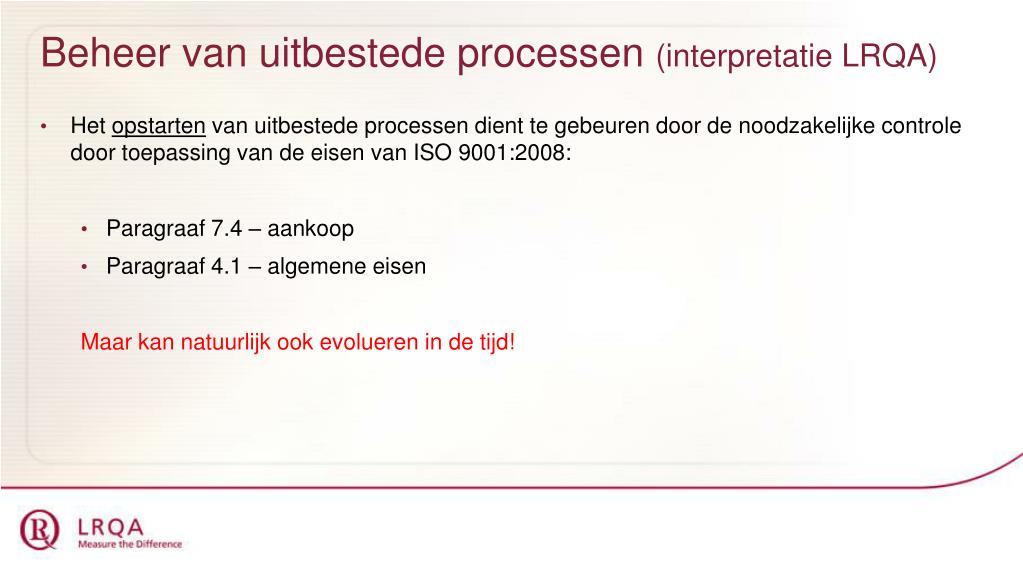 Beheer van uitbestede processen (interpretatie LRQA)

• Het opstarten van uitbestede processen dient te gebeuren door de noodzakelijke controle door toepassing van de eisen van ISO 9001:2008:

• Paragraaf 7.4 – aankoop
• Paragraaf 4.1 – algemene eisen

Maar kan natuurlijk ook evolueren in de tijd!

LRQA
Measure the Difference